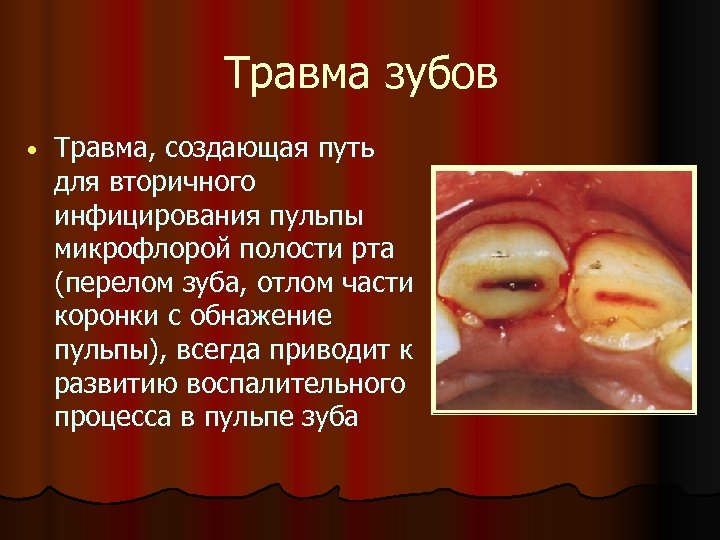 Травма зубов

• Травма, создающая путь для вторичного инфицирования пульпы микрофлорой полости рта (перелом зуба, отлом части коронки с обнажение пульпы), всегда приводит к развитию воспалительного процесса в пульпе зуба